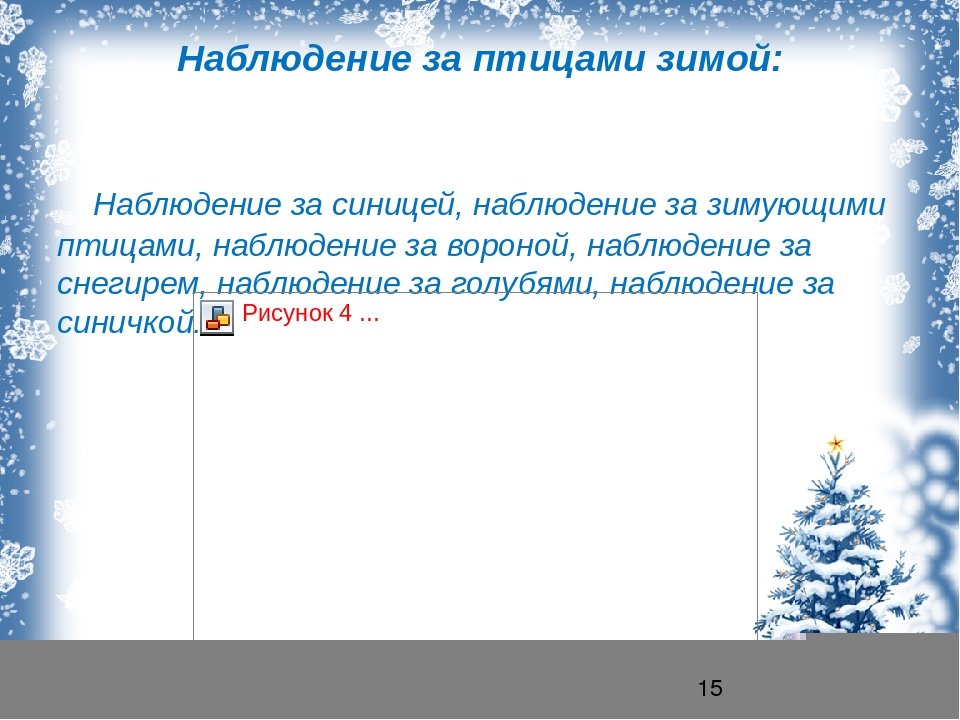 Наблюдение за птицами зимой:

Наблюдение за синицей, наблюдение за зимующими птицами, наблюдение за вороной, наблюдение за снегирем, наблюдение за голубями, наблюдение за синичкой.

Рисунок 4 ...

15